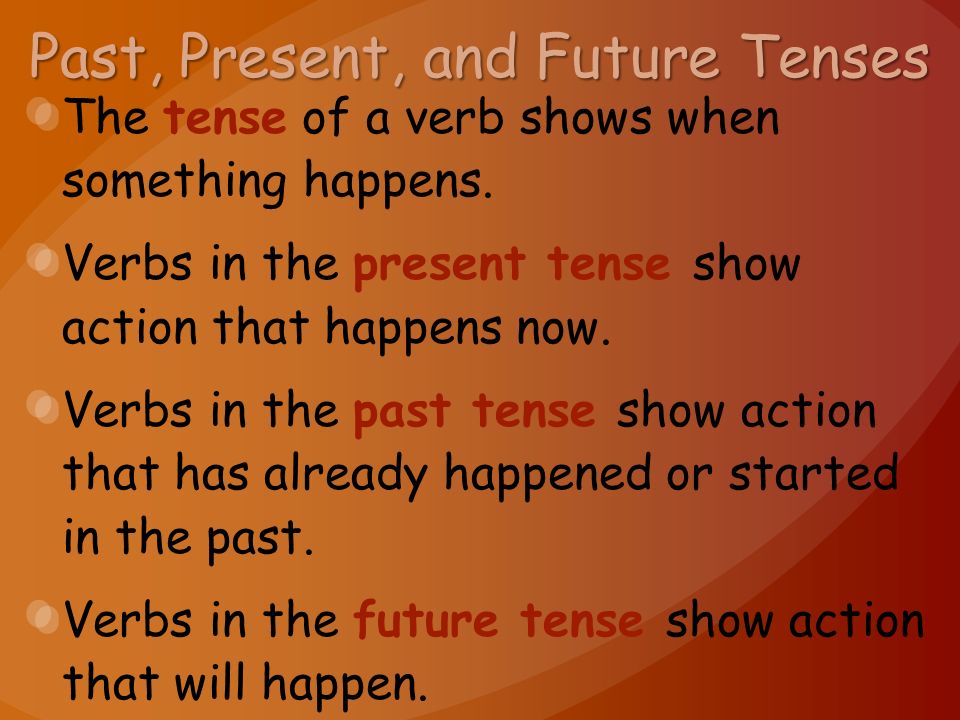 Past, Present, and Future Tenses

The tense of a verb shows when something happens.

Verbs in the present tense show action that happens now.

Verbs in the past tense show action that has already happened or started in the past.

Verbs in the future tense show action that will happen.